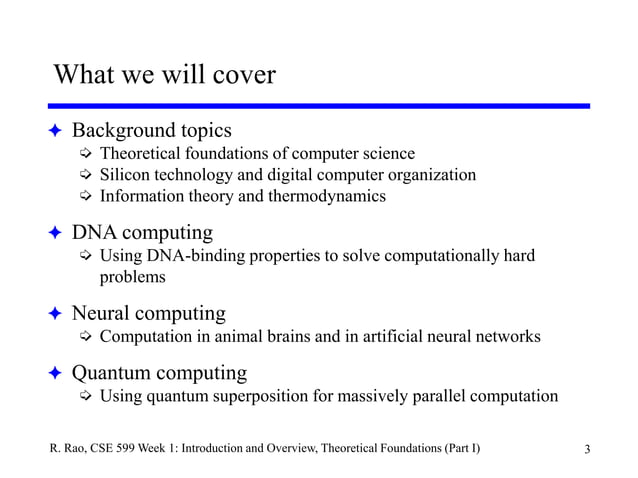 What we will cover

✦ Background topics
➩ Theoretical foundations of computer science
➩ Silicon technology and digital computer organization
➩ Information theory and thermodynamics

✦ DNA computing
➩ Using DNA-binding properties to solve computationally hard problems

✦ Neural computing
➩ Computation in animal brains and in artificial neural networks

✦ Quantum computing
➩ Using quantum superposition for massively parallel computation

R. Rao, CSE 599 Week 1: Introduction and Overview, Theoretical Foundations (Part I)

3